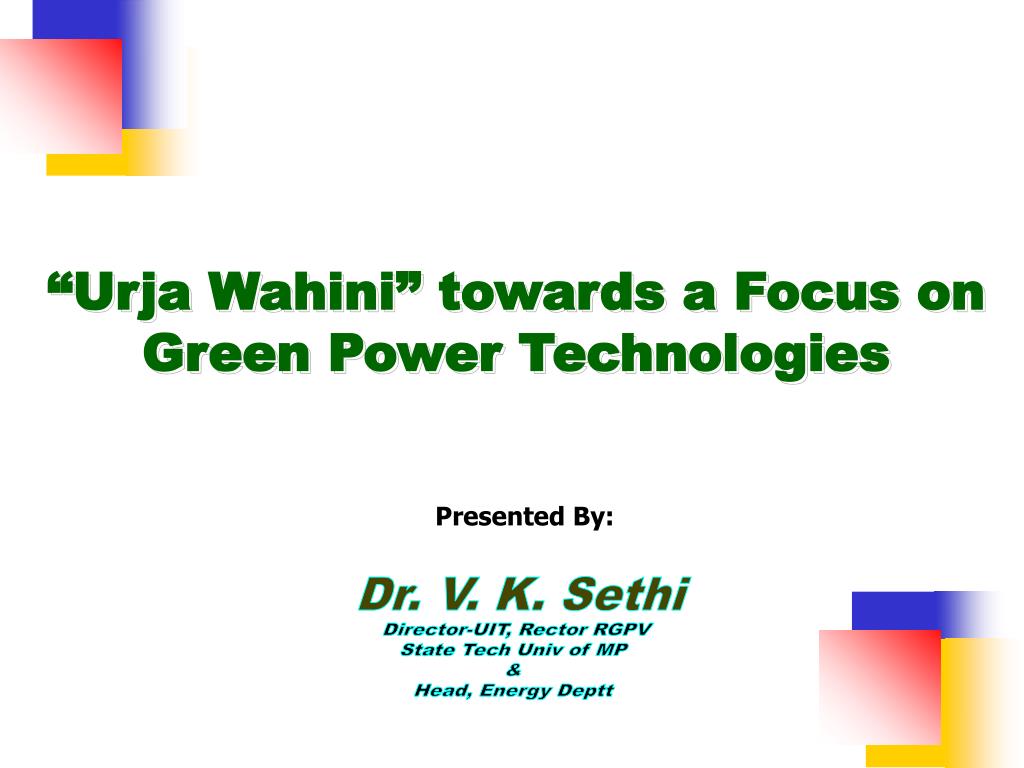 “Urja Wahini” towards a Focus on Green Power Technologies

Presented By:

Dr. V. K. Sethi

Director-UIT, Rector RGPV
State Tech Univ of MP
&
Head, Energy Deptt